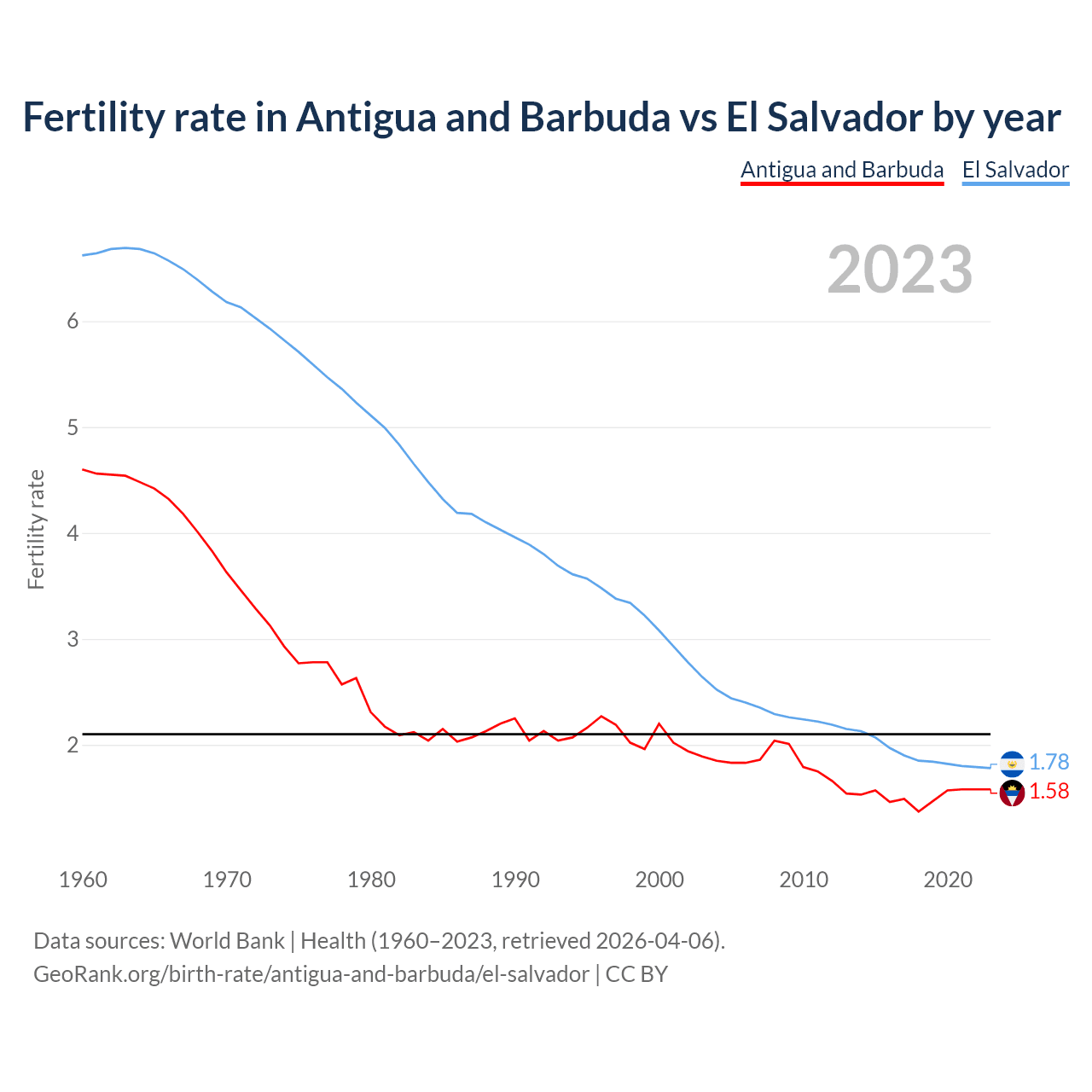 Fertility rate in Antigua and Barbuda vs El Salvador by year

Antigua and Barbuda El Salvador

2023

Fertility rate

6
5
4
3
2

1.78
1.58

1960 1970 1980 1990 2000 2010 2020

Data sources: World Bank | Health (1960–2023, retrieved 2026-04-06).
GeoRank.org/birth-rate/antigua-and-barbuda/el-salvador | CC BY